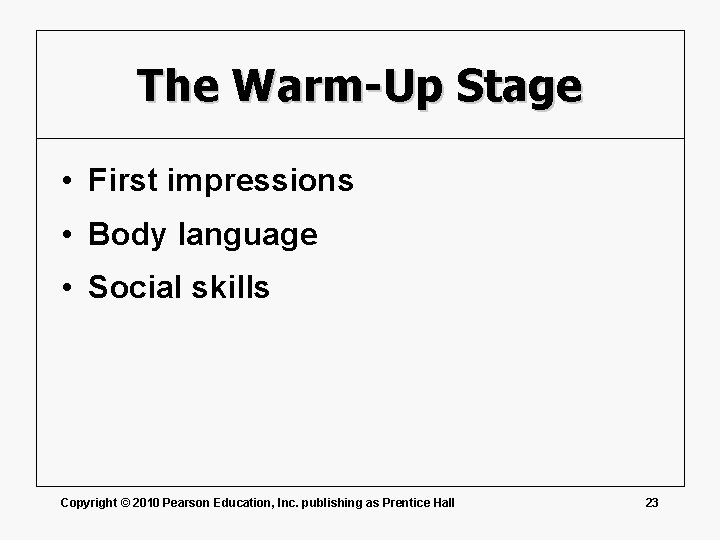 The Warm-Up Stage

• First impressions
• Body language
• Social skills

Copyright © 2010 Pearson Education, Inc. publishing as Prentice Hall

23